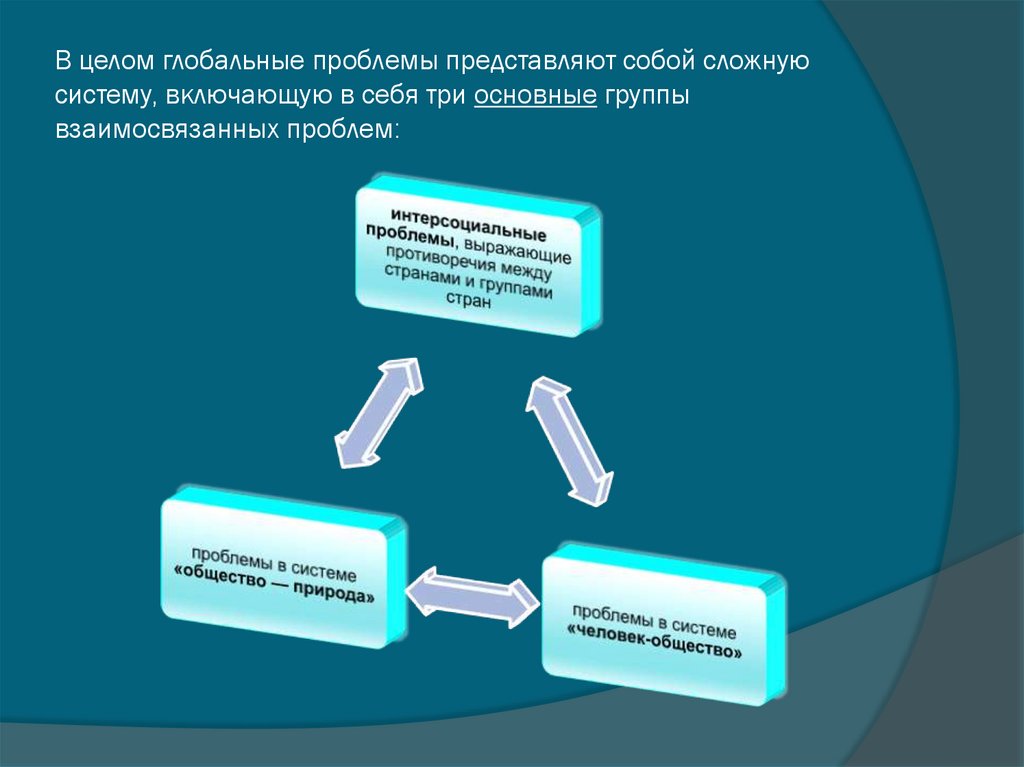 В целом глобальные проблемы представляют собой сложную систему, включающую в себя три основные группы взаимосвязанных проблем:

интерсоциальные проблемы, выражающие противоречия между странами и группами стран

проблемы в системе «общество — природа»

проблемы в системе «человек-общество»